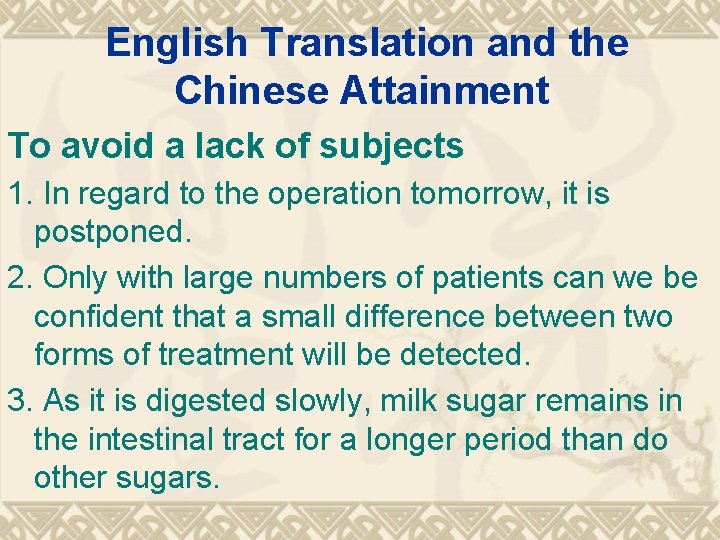 English Translation and the Chinese Attainment

To avoid a lack of subjects

1. In regard to the operation tomorrow, it is postponed.

2. Only with large numbers of patients can we be confident that a small difference between two forms of treatment will be detected.

3. As it is digested slowly, milk sugar remains in the intestinal tract for a longer period than do other sugars.